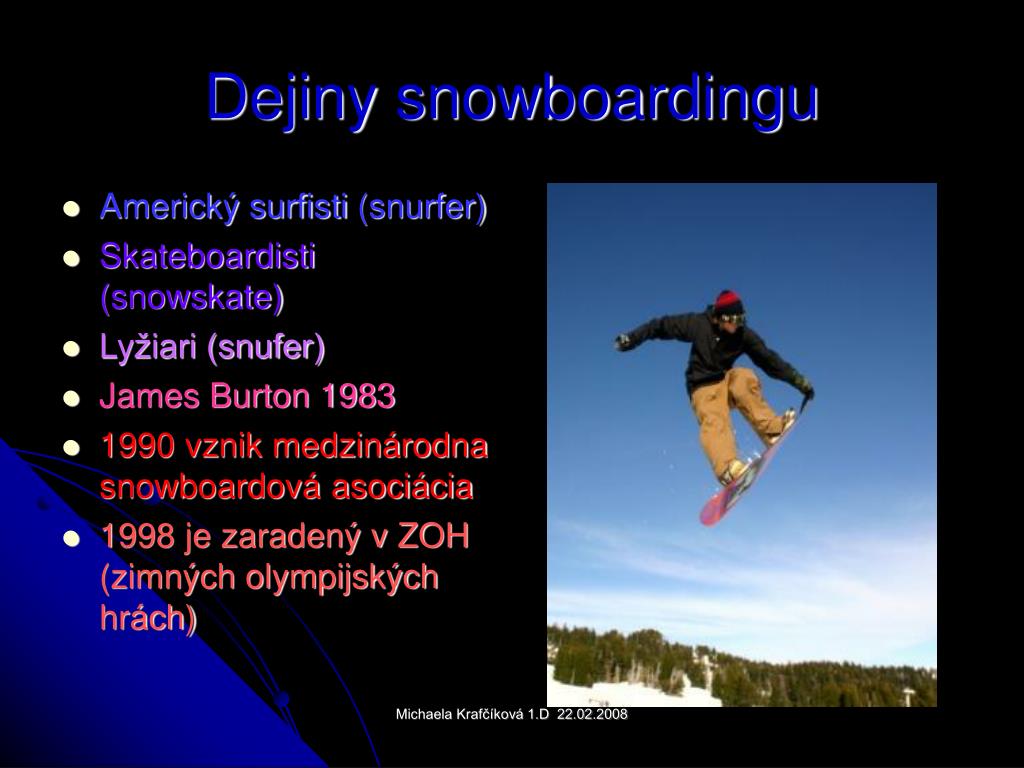 Dejiny snowboardingu

- Americký surfisti (snurfer)
- Skateboardisti (snowskate)
- Lyžiari (snufer)
- James Burton 1983
- 1990 vznik medzinárodna snowboardová asociácia
- 1998 je zaradený v ZOH (zimných olympijských hrách)

Michaela Krafčíková 1.D 22.02.2008